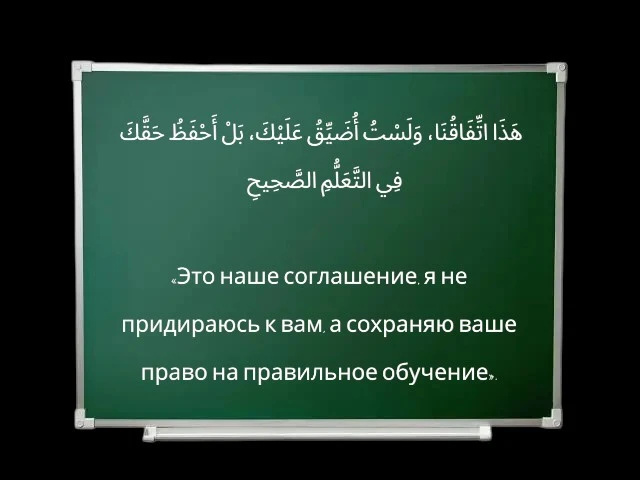 هَذَا اتِّفَاقُنَا، وَلَسْتُ أُضَيِّقُ عَلَيْكَ، بَلْ أَحْفَظُ حَقَّكَ فِي التَّعَلُّمِ الصَّحِيحِ

«Это наше соглашение, я не придираюсь к вам, а сохраняю ваше право на правильное обучение».